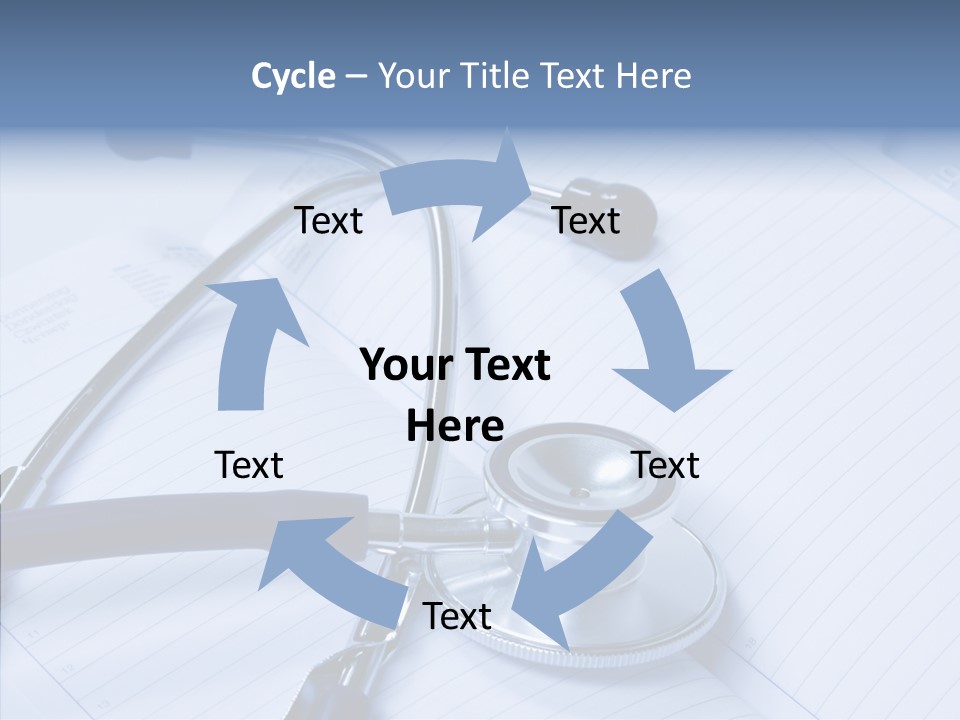 Cycle – Your Title Text Here

Text

Text

Your Text Here

Text

Text

Text